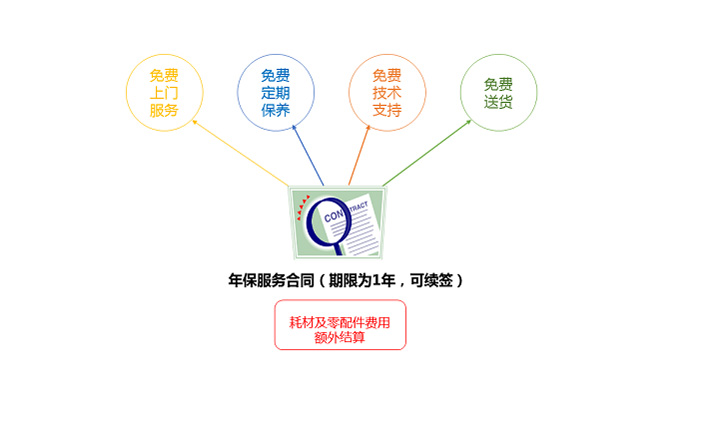 免费
上门
服务

免费
定期
保养

免费
技术
支持

免费
送货

CONTRACT

年保服务合同（期限为1年，可续签）

耗材及零配件费用
额外结算